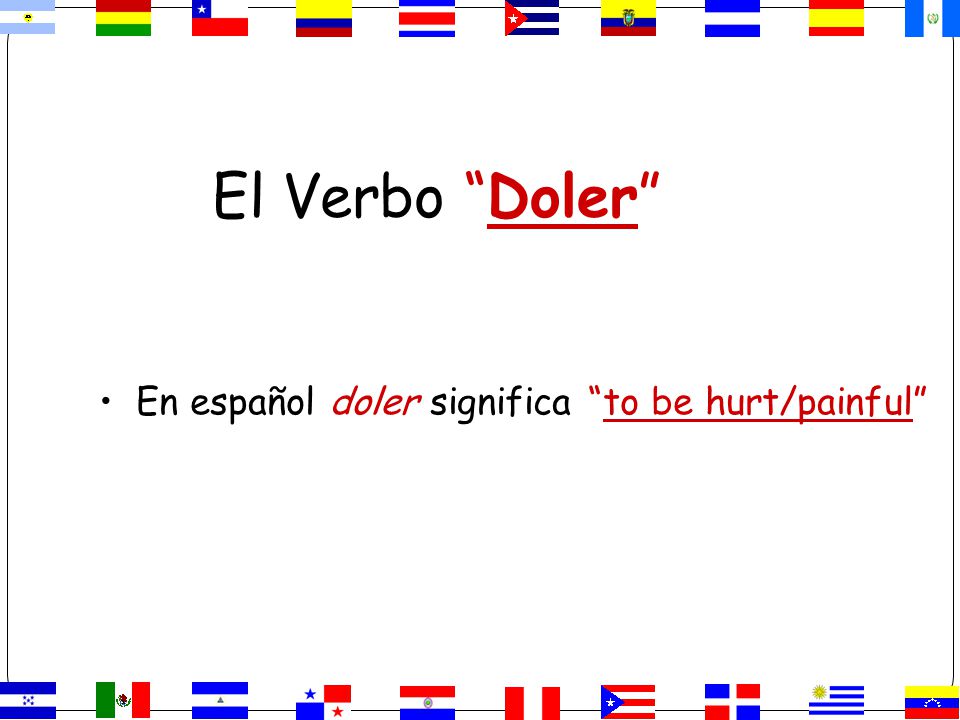 El Verbo “Doler”

• En español doler significa “to be hurt/painful”